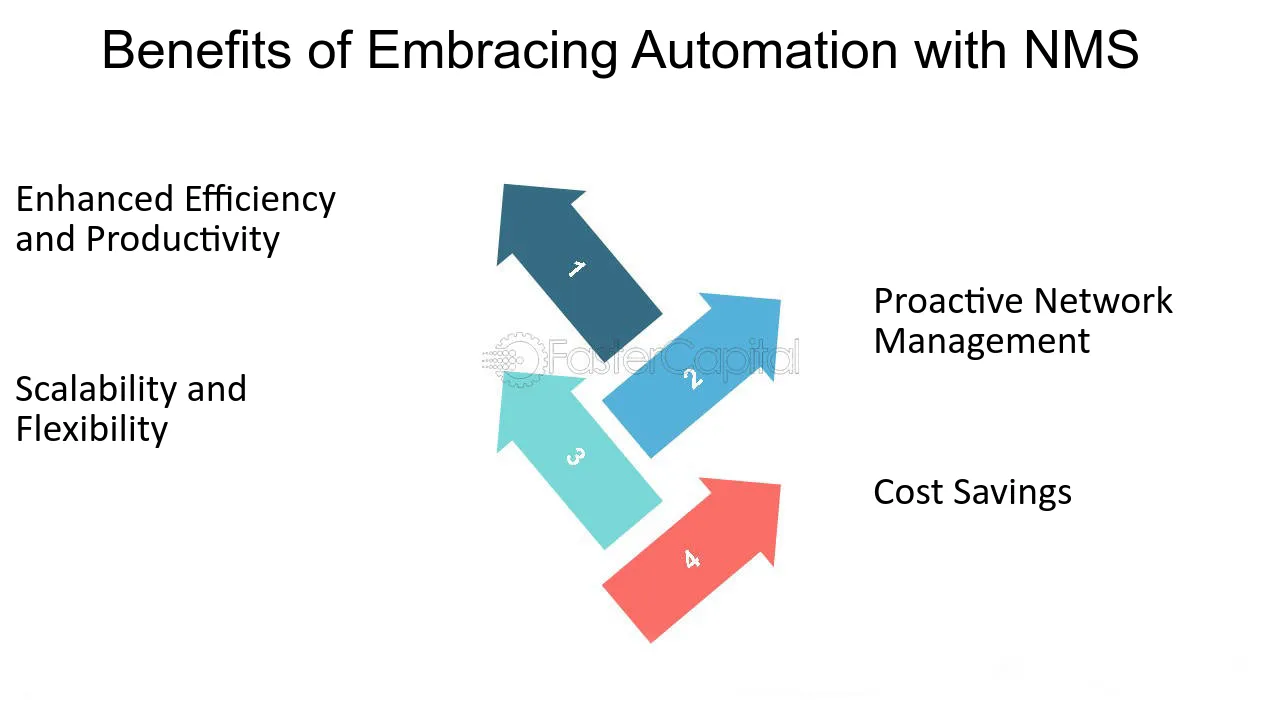 Benefits of Embracing Automation with NMS

Enhanced Efficiency and Productivity

Scalability and Flexibility

1

2

3

4

Proactive Network Management

Cost Savings

FasterCapital